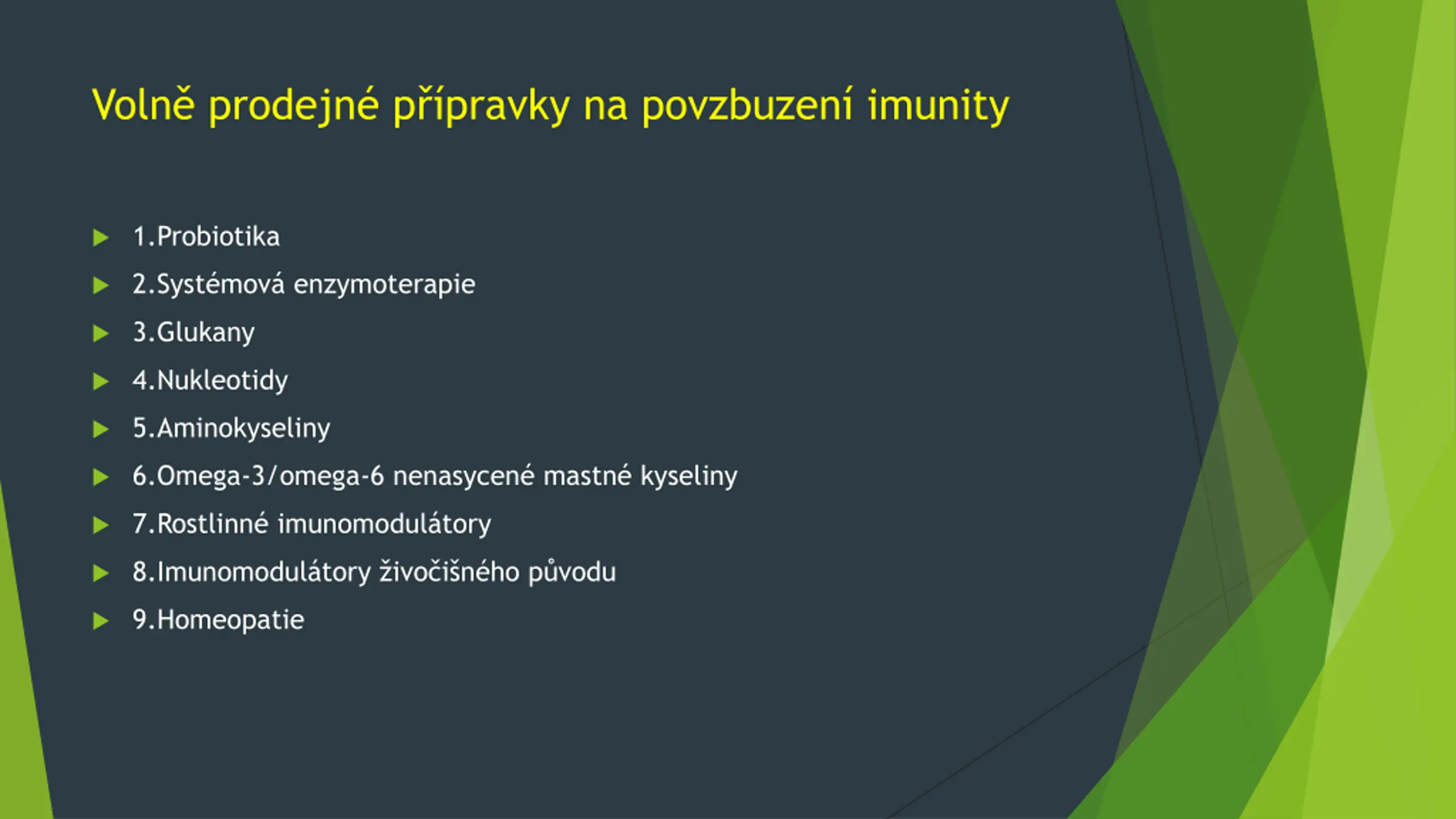 Volně prodejné přípravky na povzbuzení imunity

1.Probiotika
2.Systémová enzymoterapie
3.Glukany
4.Nukleotidy
5.Aminokyseliny
6.Omega-3/omega-6 nenasycené mastné kyseliny
7.Rostlinné imunomodulátory
8.Imunomodulátory živočišného původu
9.Homeopatie